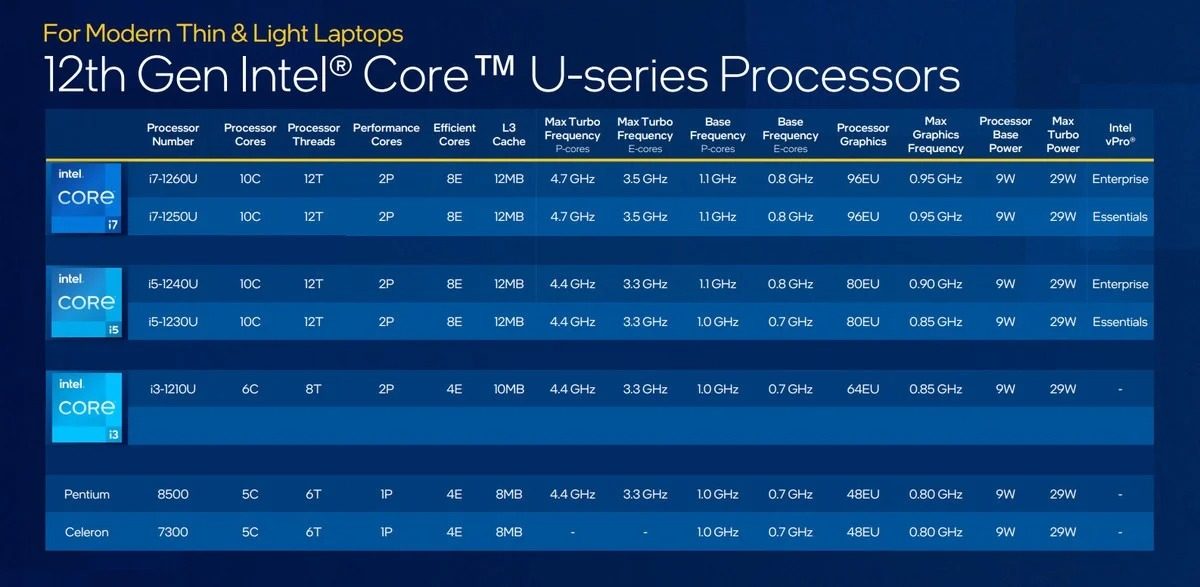 For Modern Thin & Light Laptops

12th Gen Intel® Core™ U-series Processors

| | Processor Number | Processor Cores | Processor Threads | Performance Cores | Efficient Cores | L3 Cache | Max Turbo Frequency P-cores | Max Turbo Frequency E-cores | Base Frequency P-cores | Base Frequency E-cores | Processor Graphics | Max Graphics Frequency | Processor Base Power | Max Turbo Power | Intel vPro® |
|---|---|---|---|---|---|---|---|---|---|---|---|---|---|---|---|
| intel CORE i7 | i7-1260U | 10C | 12T | 2P | 8E | 12MB | 4.7 GHz | 3.5 GHz | 1.1 GHz | 0.8 GHz | 96EU | 0.95 GHz | 9W | 29W | Enterprise |
| | i7-1250U | 10C | 12T | 2P | 8E | 12MB | 4.7 GHz | 3.5 GHz | 1.1 GHz | 0.8 GHz | 96EU | 0.95 GHz | 9W | 29W | Essentials |
| intel CORE i5 | i5-1240U | 10C | 12T | 2P | 8E | 12MB | 4.4 GHz | 3.3 GHz | 1.1 GHz | 0.8 GHz | 80EU | 0.90 GHz | 9W | 29W | Enterprise |
| | i5-1230U | 10C | 12T | 2P | 8E | 12MB | 4.4 GHz | 3.3 GHz | 1.0 GHz | 0.7 GHz | 80EU | 0.85 GHz | 9W | 29W | Essentials |
| intel CORE i3 | i3-1210U | 6C | 8T | 2P | 4E | 10MB | 4.4 GHz | 3.3 GHz | 1.0 GHz | 0.7 GHz | 64EU | 0.85 GHz | 9W | 29W | - |
| Pentium | 8500 | 5C | 6T | 1P | 4E | 8MB | 4.4 GHz | 3.3 GHz | 1.0 GHz | 0.7 GHz | 48EU | 0.80 GHz | 9W | 29W | - |
| Celeron | 7300 | 5C | 6T | 1P | 4E | 8MB | - | - | 1.0 GHz | 0.7 GHz | 48EU | 0.80 GHz | 9W | 29W | - |